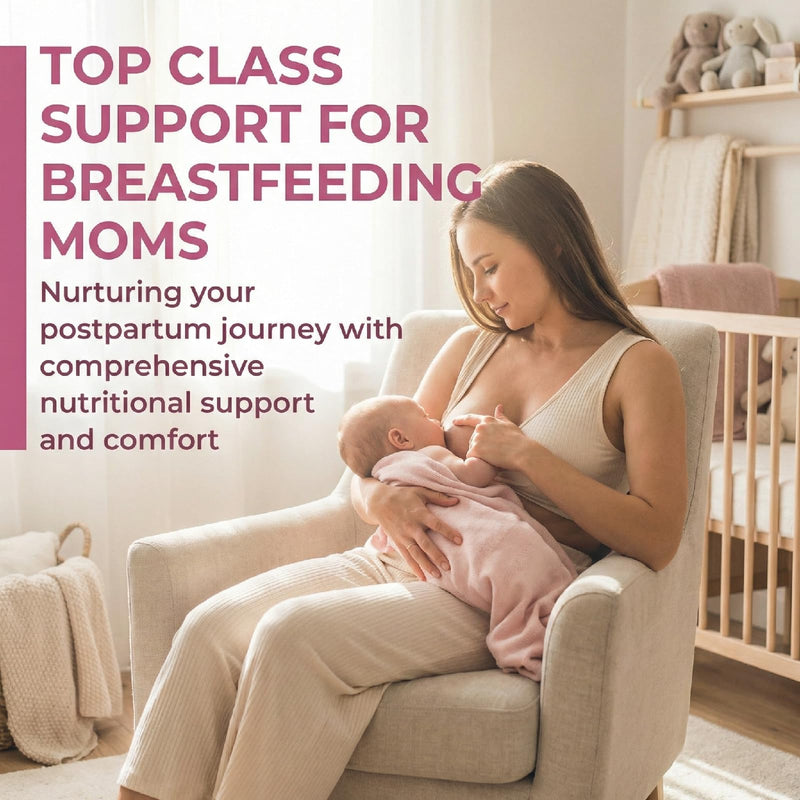 TOP CLASS SUPPORT FOR BREASTFEEDING MOMS

Nurturing your postpartum journey with comprehensive nutritional support and comfort